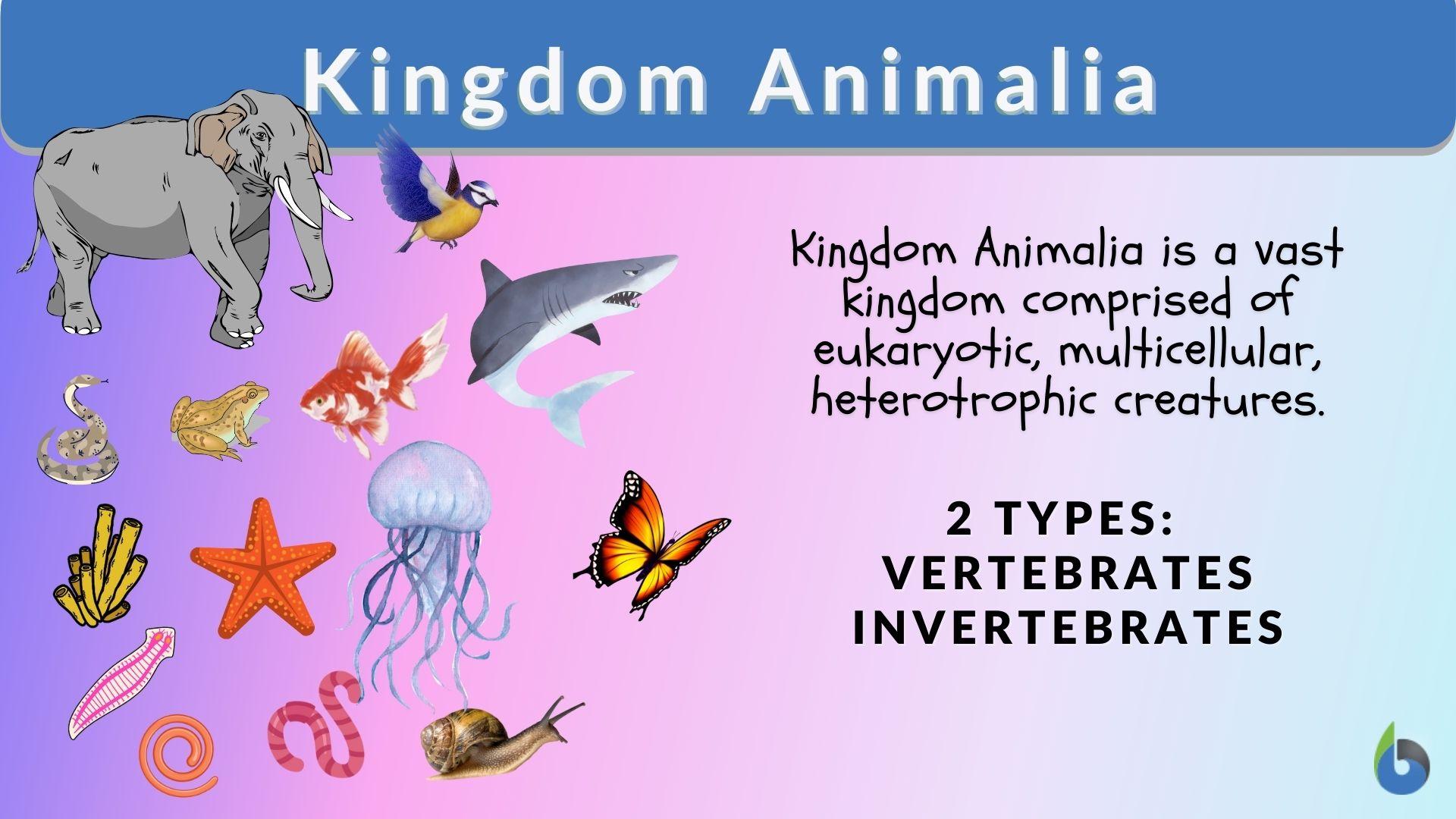 Kingdom Animalia

Kingdom Animalia is a vast kingdom comprised of eukaryotic, multicellular, heterotrophic creatures.

2 TYPES:
VERTEBRATES
INVERTEBRATES